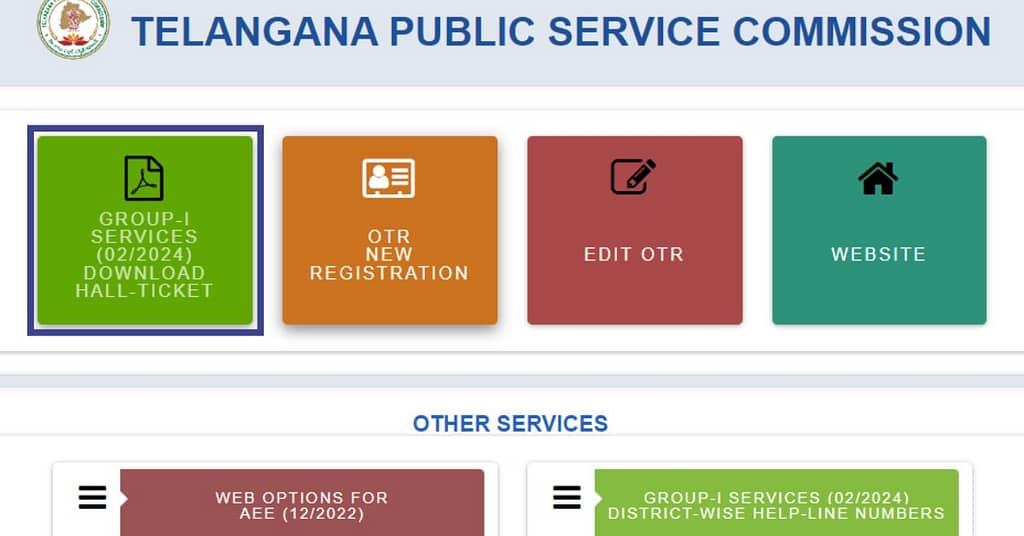 TELANGANA PUBLIC SERVICE COMMISSION

GROUP-I SERVICES (02/2024) DOWNLOAD HALL-TICKET

OTR NEW REGISTRATION

EDIT OTR

WEBSITE

OTHER SERVICES

WEB OPTIONS FOR AEE (12/2022)

GROUP-I SERVICES (02/2024) DISTRICT-WISE HELP-LINE NUMBERS